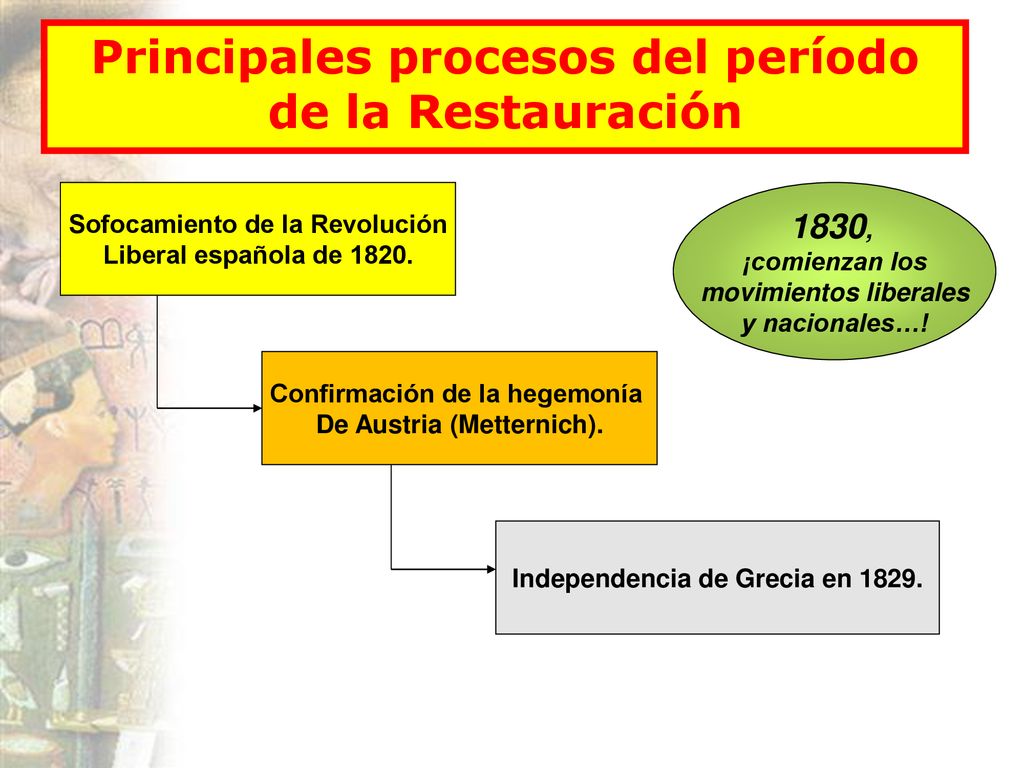 Principales procesos del período de la Restauración

Sofocamiento de la Revolución Liberal española de 1820.

1830, ¡comienzan los movimientos liberales y nacionales…!

Confirmación de la hegemonía De Austria (Metternich).

Independencia de Grecia en 1829.